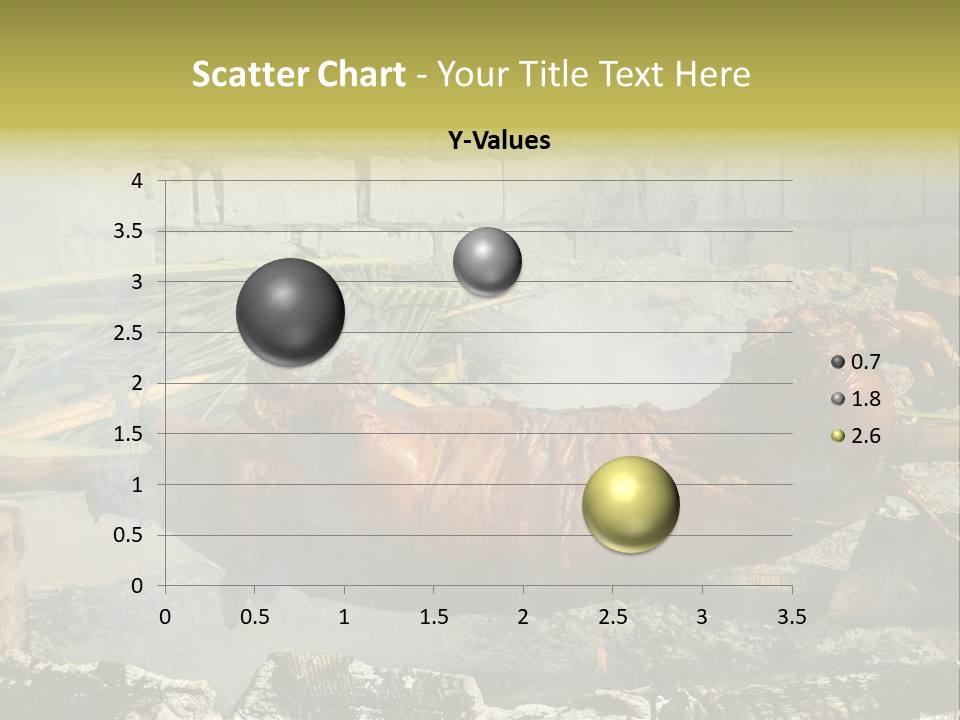 Scatter Chart - Your Title Text Here

Y-Values

4
3.5
3
2.5
2
1.5
1
0.5
0

0 0.5 1 1.5 2 2.5 3 3.5

0.7
1.8
2.6